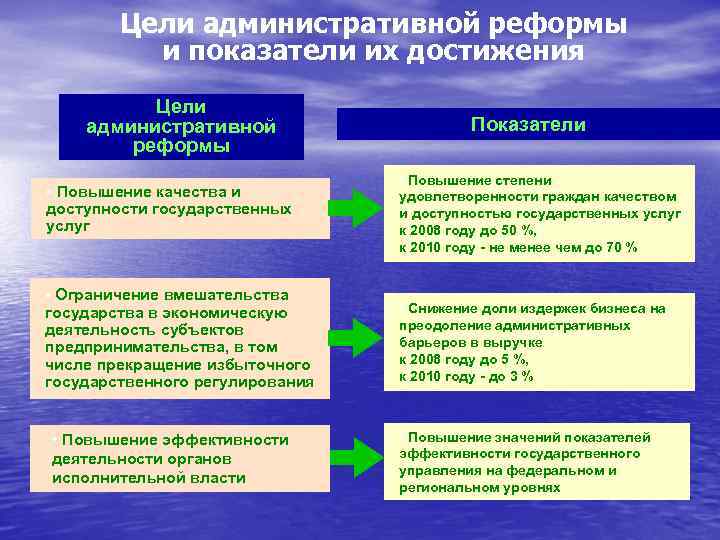 Цели административной реформы и показатели их достижения

Цели административной реформы

Показатели

Повышение качества и доступности государственных услуг

Повышение степени удовлетворенности граждан качеством и доступностью государственных услуг к 2008 году до 50 %, к 2010 году - не менее чем до 70 %

Ограничение вмешательства государства в экономическую деятельность субъектов предпринимательства, в том числе прекращение избыточного государственного регулирования

Снижение доли издержек бизнеса на преодоление административных барьеров в выручке к 2008 году до 5 %, к 2010 году - до 3 %

Повышение эффективности деятельности органов исполнительной власти

Повышение значений показателей эффективности государственного управления на федеральном и региональном уровнях